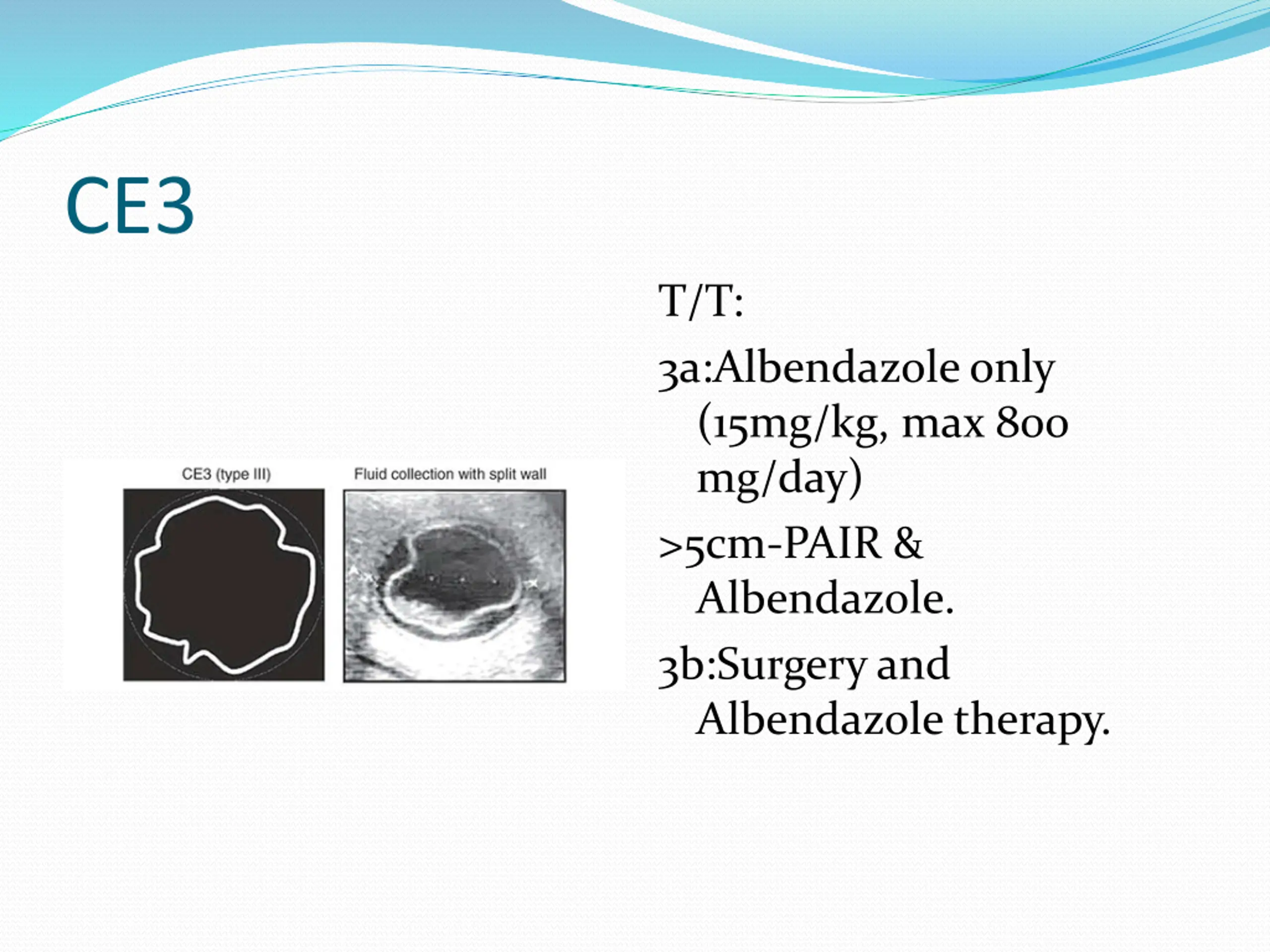 CE3

CE3 (type III)

Fluid collection with split wall

T/T:

3a:Albendazole only (15mg/kg, max 800 mg/day)

>5cm-PAIR & Albendazole.

3b:Surgery and Albendazole therapy.